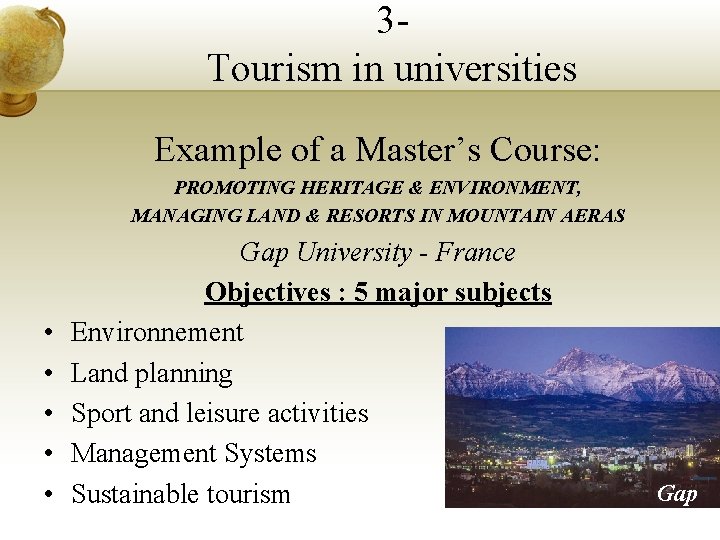 3-
Tourism in universities

Example of a Master's Course:
PROMOTING HERITAGE & ENVIRONMENT,
MANAGING LAND & RESORTS IN MOUNTAIN AERAS
Gap University - France
Objectives : 5 major subjects

• Environnement
• Land planning
• Sport and leisure activities
• Management Systems
• Sustainable tourism

Gap